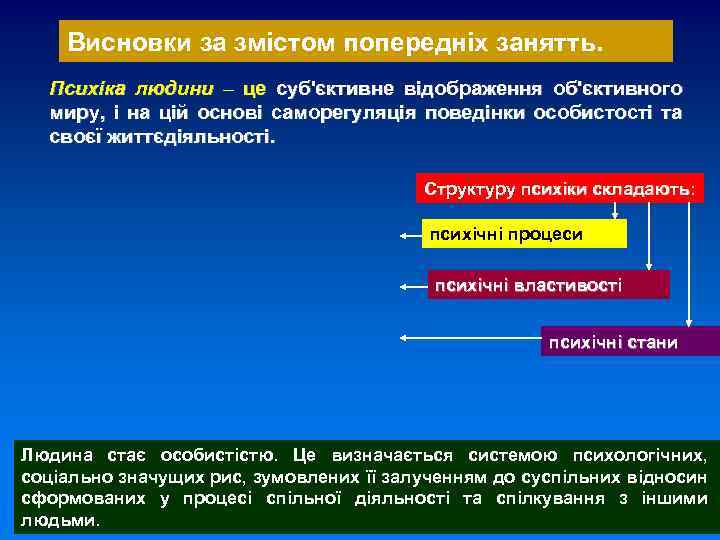 Висновки за змістом попередніх занятть.

Психіка людини – це суб'єктивне відображення об'єктивного миру, і на цій основі саморегуляція поведінки особистості та своєї життєдіяльності.

Структуру психіки складають:

психічні процеси

психічні властивості

психічні стани

Людина стає особистістю. Це визначається системою психологічних, соціально значущих рис, зумовлених її залученням до суспільних відносин сформованих у процесі спільної діяльності та спілкування з іншими людьми.